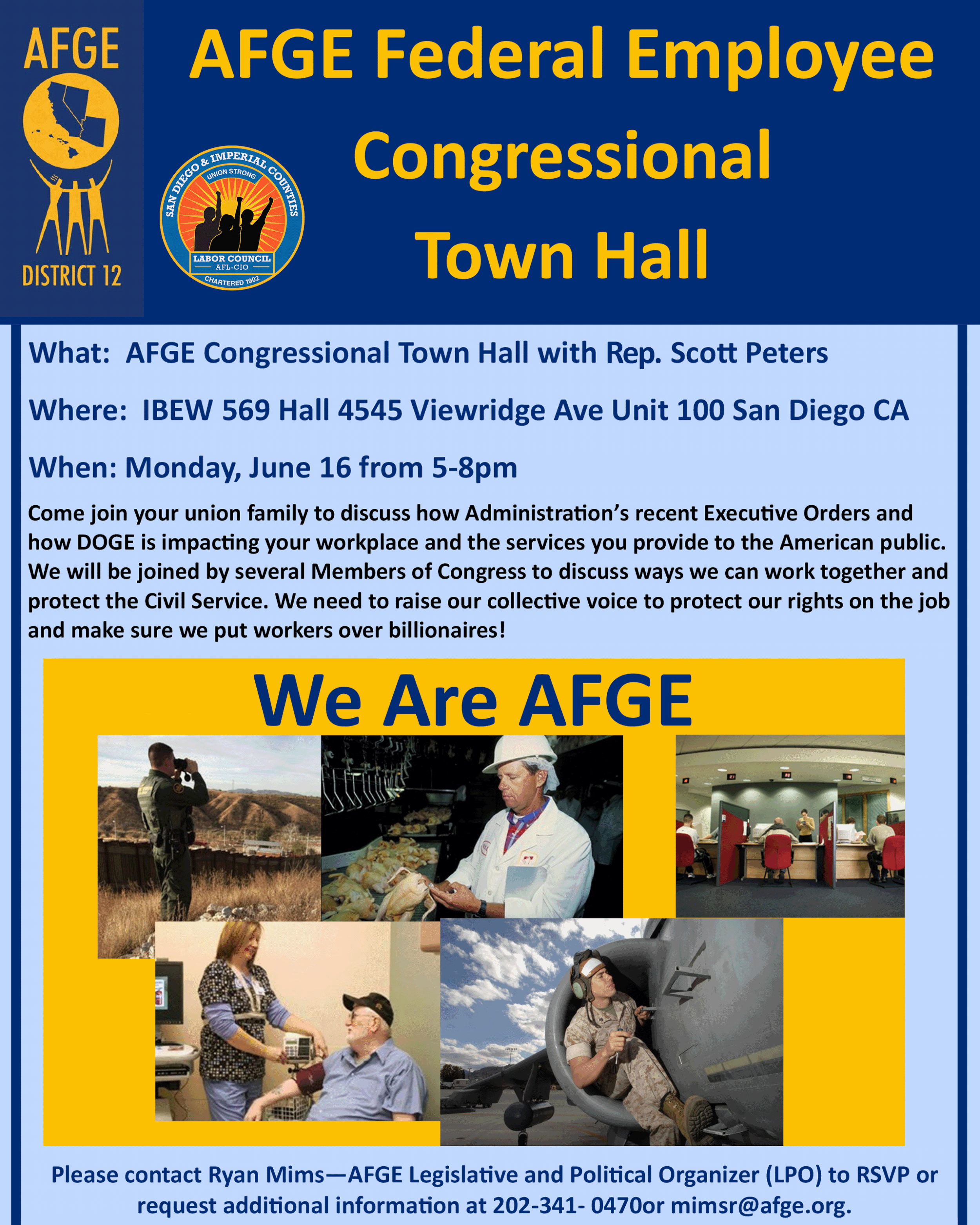 AFGE

DISTRICT 12

SAN DIEGO & IMPERIAL COUNTIES
UNION STRONG
LABOR COUNCIL
AFL-CIO
CHARTERED 1902

AFGE Federal Employee Congressional Town Hall

What: AFGE Congressional Town Hall with Rep. Scott Peters

Where: IBEW 569 Hall 4545 Viewridge Ave Unit 100 San Diego CA

When: Monday, June 16 from 5-8pm

Come join your union family to discuss how Administration's recent Executive Orders and how DOGE is impacting your workplace and the services you provide to the American public. We will be joined by several Members of Congress to discuss ways we can work together and protect the Civil Service. We need to raise our collective voice to protect our rights on the job and make sure we put workers over billionaires!

We Are AFGE

Please contact Ryan Mims—AFGE Legislative and Political Organizer (LPO) to RSVP or request additional information at 202-341- 0470or mimsr@afge.org.